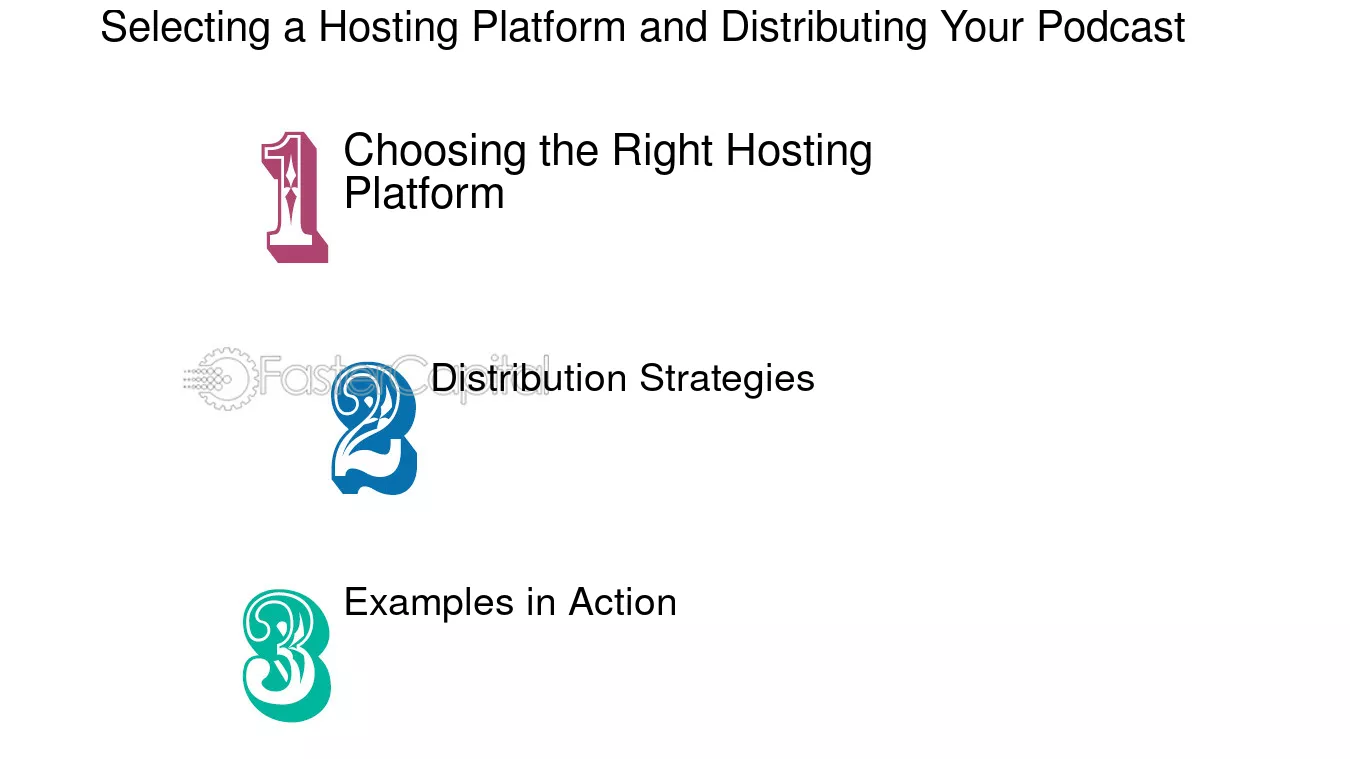 Selecting a Hosting Platform and Distributing Your Podcast

1 Choosing the Right Hosting Platform

2 Distribution Strategies

3 Examples in Action

FasterCapital